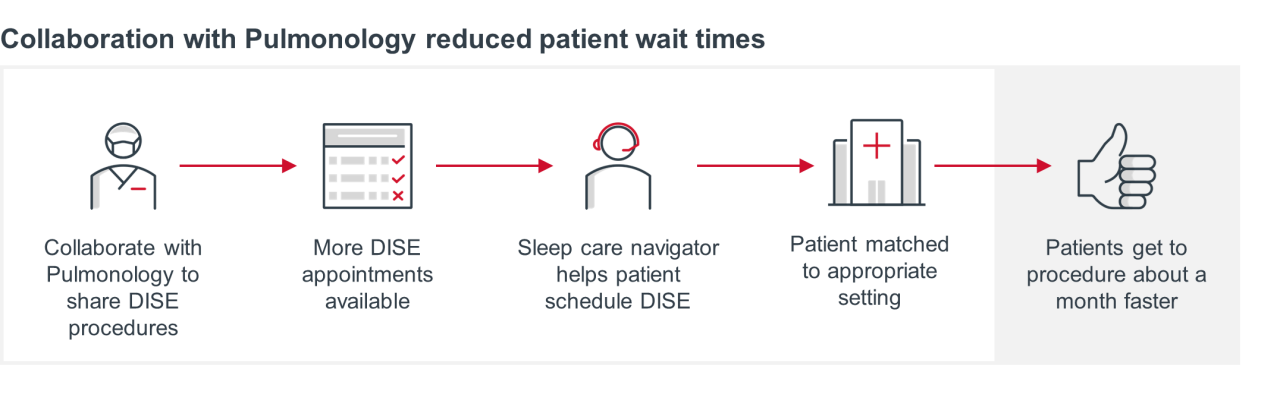 Collaboration with Pulmonology reduced patient wait times

Collaborate with Pulmonology to share DISE procedures

More DISE appointments available

Sleep care navigator helps patient schedule DISE

Patient matched to appropriate setting

Patients get to procedure about a month faster